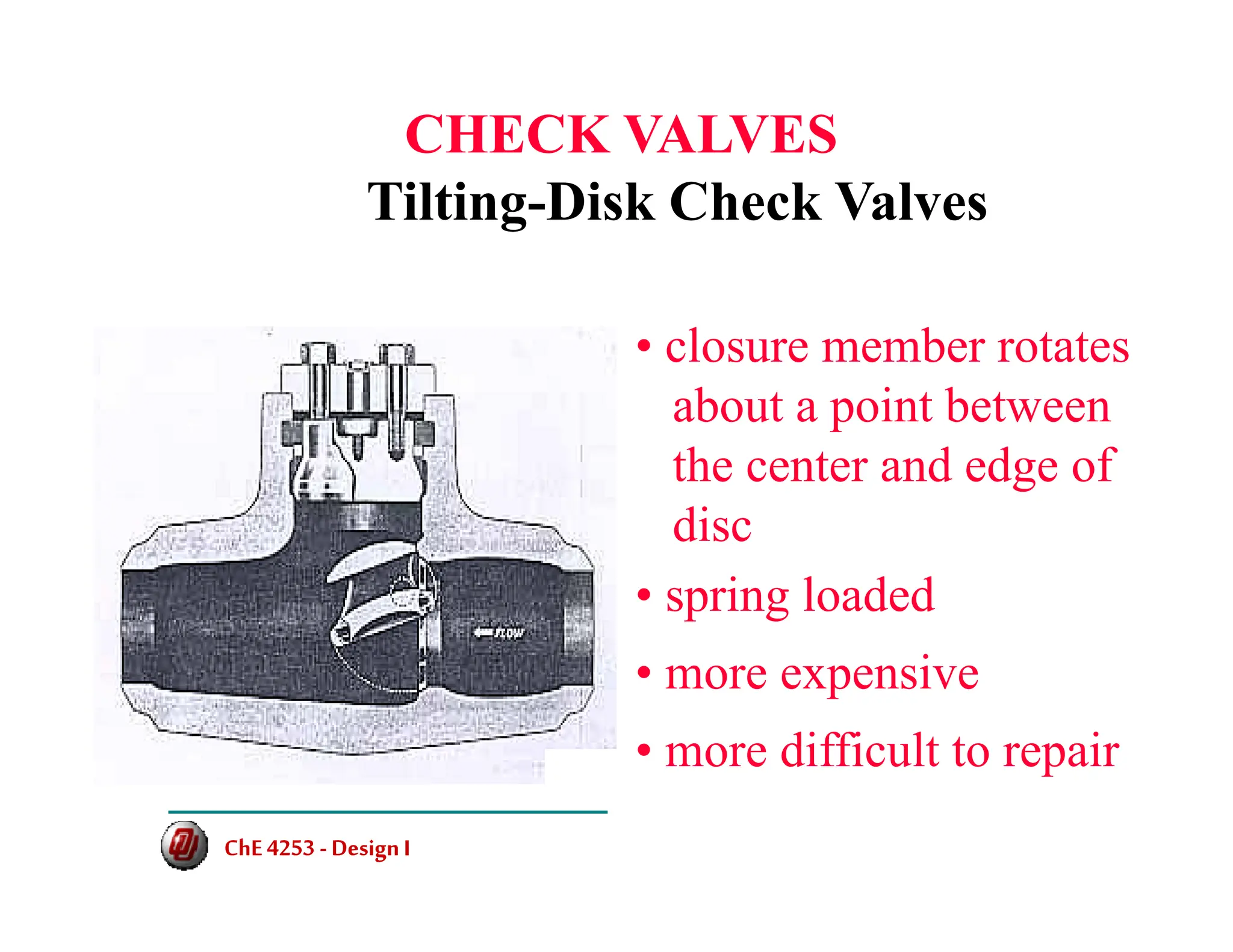 CHECK VALVES
Tilting-Disk Check Valves

FLOW

• closure member rotates about a point between the center and edge of disc
• spring loaded
• more expensive
• more difficult to repair

ChE 4253 - Design I